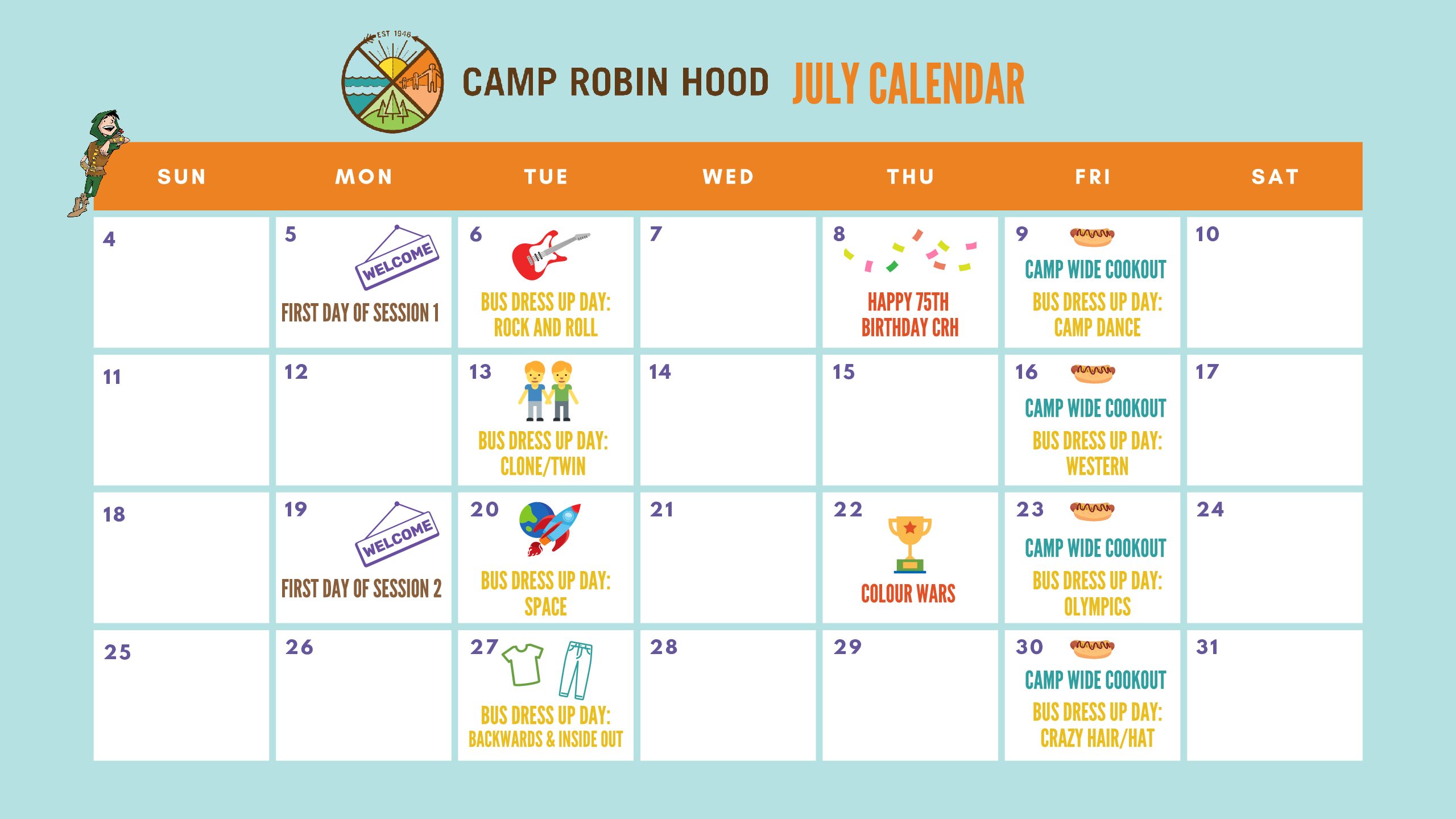 EST 1946

CAMP ROBIN HOOD JULY CALENDAR

| SUN | MON | TUE | WED | THU | FRI | SAT |
|---|---|---|---|---|---|---|
| 4 | 5 WELCOME FIRST DAY OF SESSION 1 | 6 BUS DRESS UP DAY: ROCK AND ROLL | 7 | 8 HAPPY 75TH BIRTHDAY CRH | 9 CAMP WIDE COOKOUT BUS DRESS UP DAY: CAMP DANCE | 10 |
| 11 | 12 | 13 BUS DRESS UP DAY: CLONE/TWIN | 14 | 15 | 16 CAMP WIDE COOKOUT BUS DRESS UP DAY: WESTERN | 17 |
| 18 | 19 WELCOME FIRST DAY OF SESSION 2 | 20 BUS DRESS UP DAY: SPACE | 21 | 22 COLOUR WARS | 23 CAMP WIDE COOKOUT BUS DRESS UP DAY: OLYMPICS | 24 |
| 25 | 26 | 27 BUS DRESS UP DAY: BACKWARDS & INSIDE OUT | 28 | 29 | 30 CAMP WIDE COOKOUT BUS DRESS UP DAY: CRAZY HAIR/HAT | 31 |